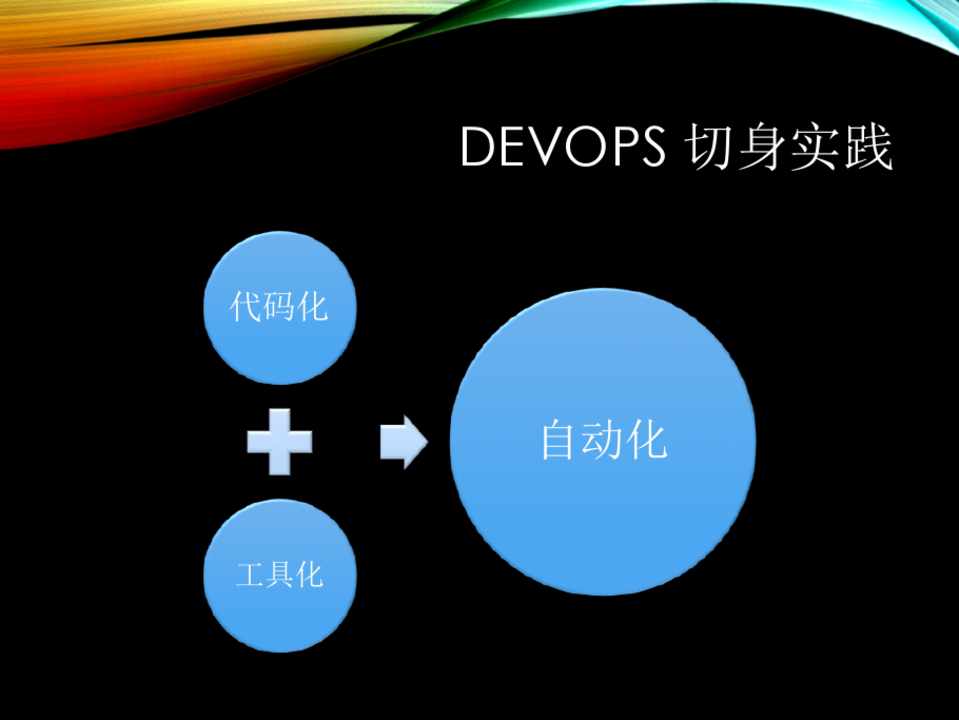 DEVOPS 切身实践

代码化

工具化

自动化